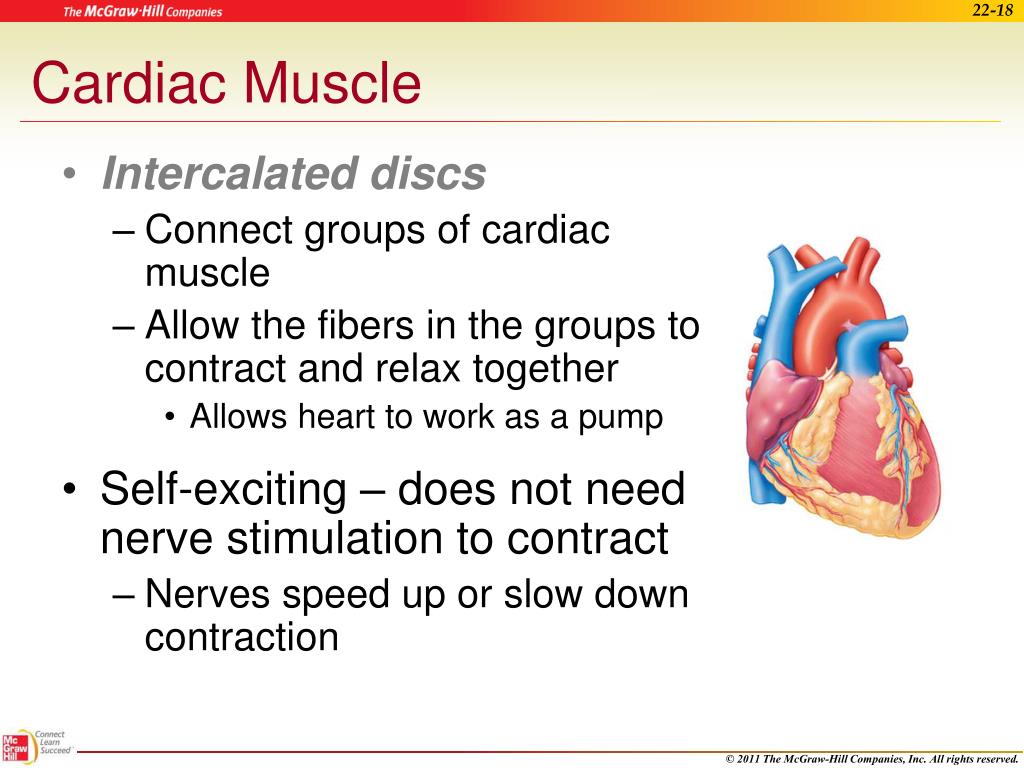 The McGraw-Hill Companies

22-18

Cardiac Muscle

• Intercalated discs
– Connect groups of cardiac muscle
– Allow the fibers in the groups to contract and relax together
• Allows heart to work as a pump

• Self-exciting – does not need nerve stimulation to contract
– Nerves speed up or slow down contraction

Mc Graw Hill

Connect Learn Succeed

© 2011 The McGraw-Hill Companies, Inc. All rights reserved.